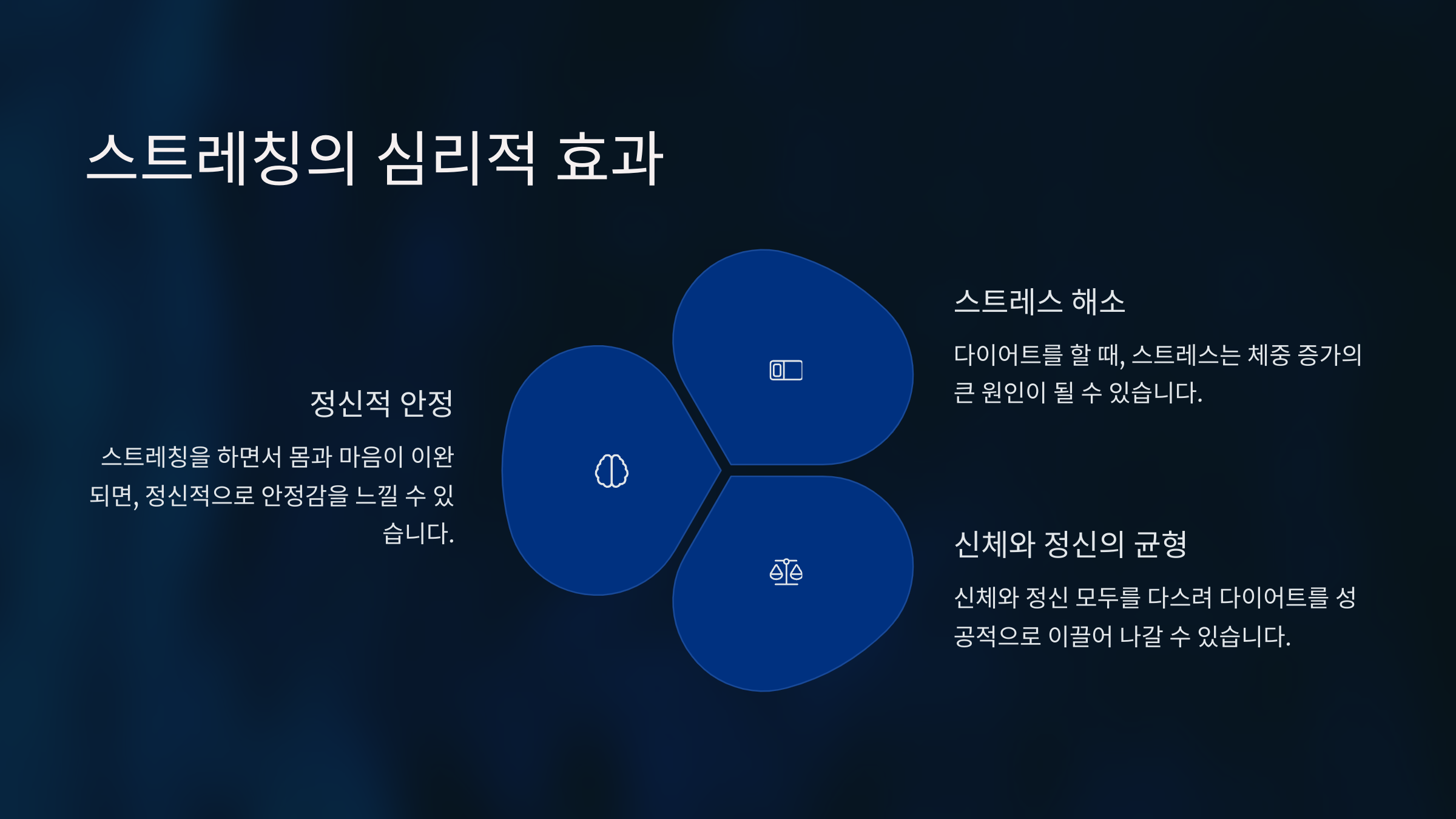 스트레칭의 심리적 효과

스트레스 해소

다이어트를 할 때, 스트레스는 체중 증가의 큰 원인이 될 수 있습니다.

정신적 안정

스트레칭을 하면서 몸과 마음이 이완되면, 정신적으로 안정감을 느낄 수 있습니다.

신체와 정신의 균형

신체와 정신 모두를 다스려 다이어트를 성공적으로 이끌어 나갈 수 있습니다.